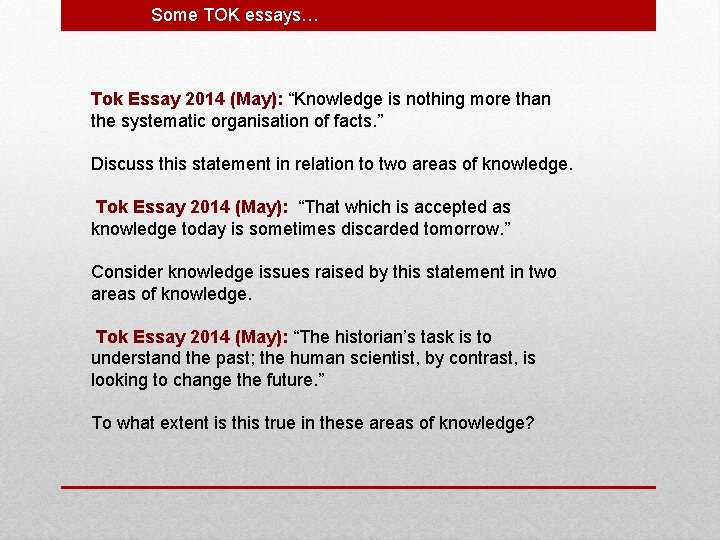 Some TOK essays…

Tok Essay 2014 (May): “Knowledge is nothing more than the systematic organisation of facts.”

Discuss this statement in relation to two areas of knowledge.

Tok Essay 2014 (May): “That which is accepted as knowledge today is sometimes discarded tomorrow.”

Consider knowledge issues raised by this statement in two areas of knowledge.

Tok Essay 2014 (May): “The historian’s task is to understand the past; the human scientist, by contrast, is looking to change the future.”

To what extent is this true in these areas of knowledge?